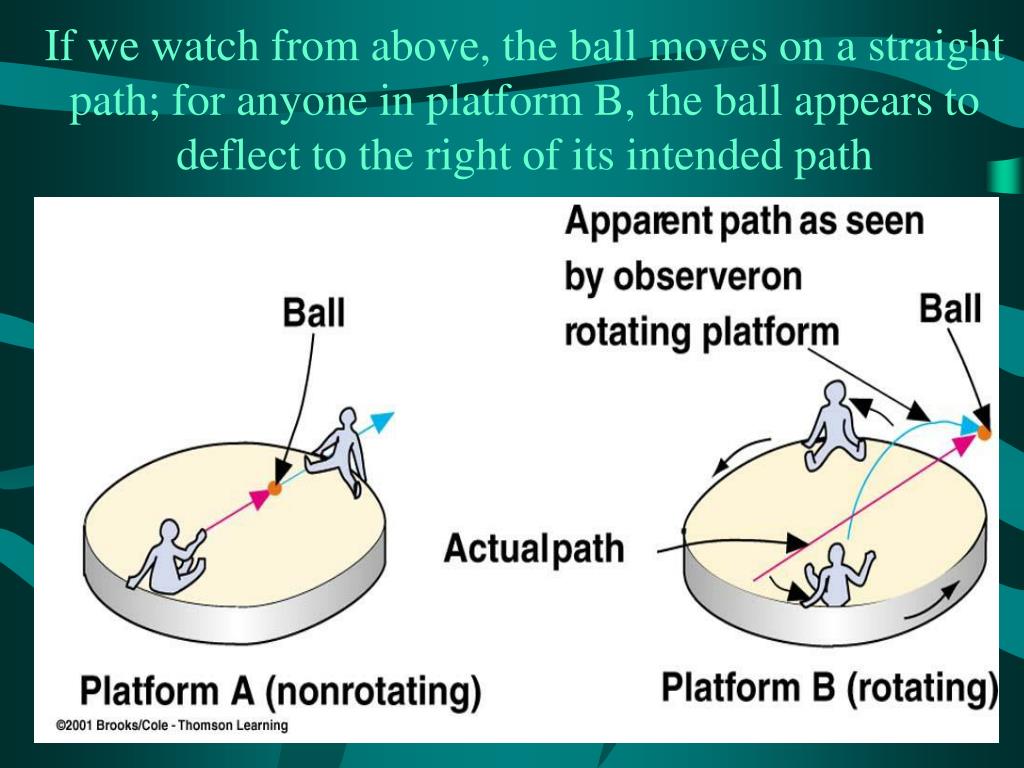 If we watch from above, the ball moves on a straight path; for anyone in platform B, the ball appears to deflect to the right of its intended path

Apparent path as seen by observeron rotating platform

Ball

Ball

Actualpath

Platform A (nonrotating)

Platform B (rotating)

©2001 Brooks/Cole - Thomson Learning